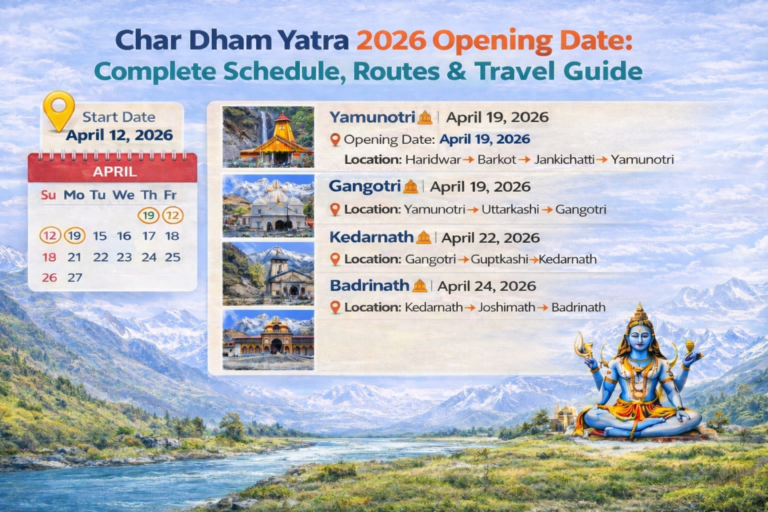 Char Dham Yatra 2026 Opening Date:
Complete Schedule, Routes & Travel Guide

Start Date
April 12, 2026

APRIL

| Su | Mo | Tu | We | Th | Fr |
|---|---|---|---|---|---|
| | | | | 19 | 12 |
| 12 | 19 | 15 | 16 | 17 | 18 |
| 18 | 21 | 22 | 23 | 24 | 25 |
| 26 | 27 | | | | |

Yamunotri | April 19, 2026
Opening Date: April 19, 2026
Location: Haridwar → Barkot → Jankichatti → Yamunotri

Gangotri | April 19, 2026
Location: Yamunotri → Uttarkashi → Gangotri

Kedarnath | April 22, 2026
Location: Gangotri → Guptkashi → Kedarnath

Badrinath | April 24, 2026
Location: Kedarnath → Joshimath → Badrinath